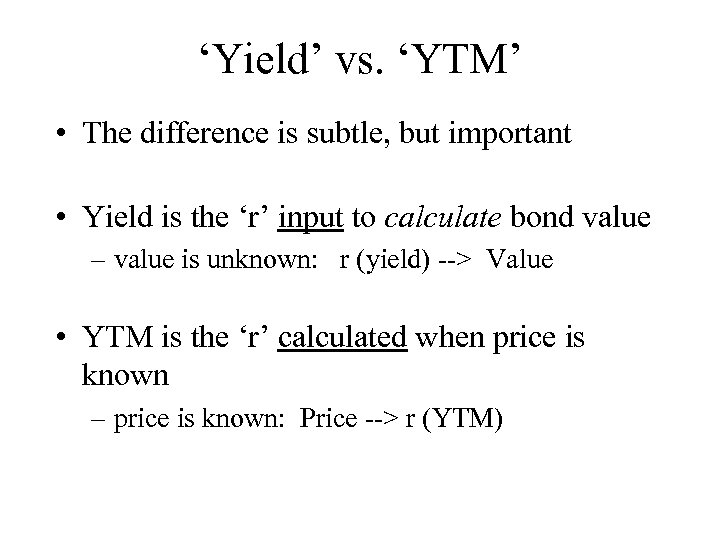 ‘Yield’ vs. ‘YTM’

• The difference is subtle, but important

• Yield is the ‘r’ input to calculate bond value
– value is unknown: r (yield) --> Value

• YTM is the ‘r’ calculated when price is known
– price is known: Price --> r (YTM)